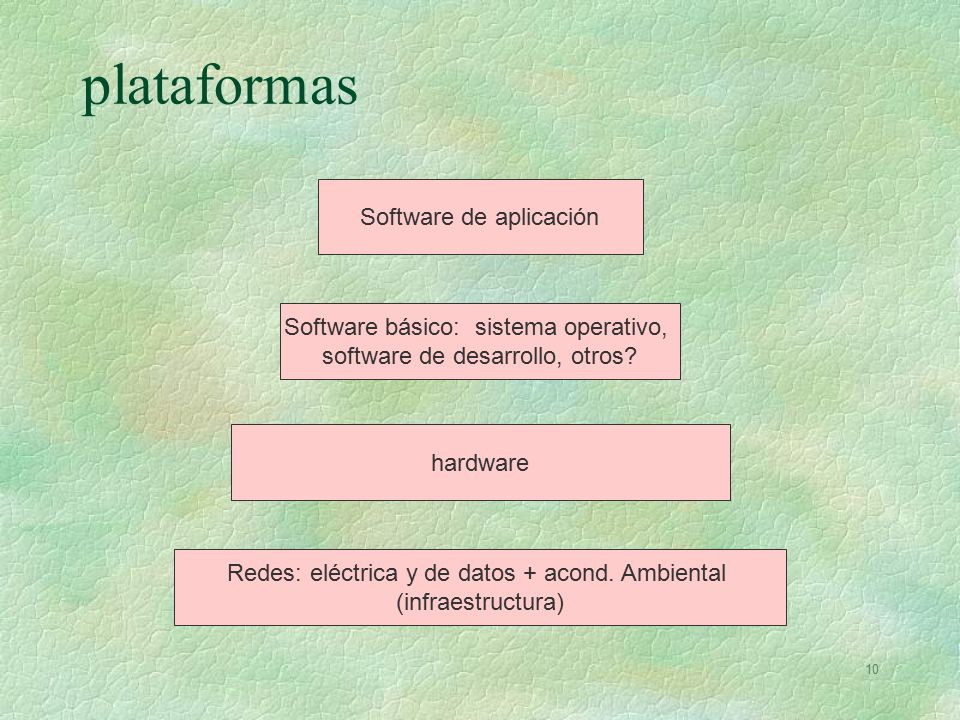 plataformas

Software de aplicación

Software básico: sistema operativo, software de desarrollo, otros?

hardware

Redes: eléctrica y de datos + acond. Ambiental (infraestructura)

10